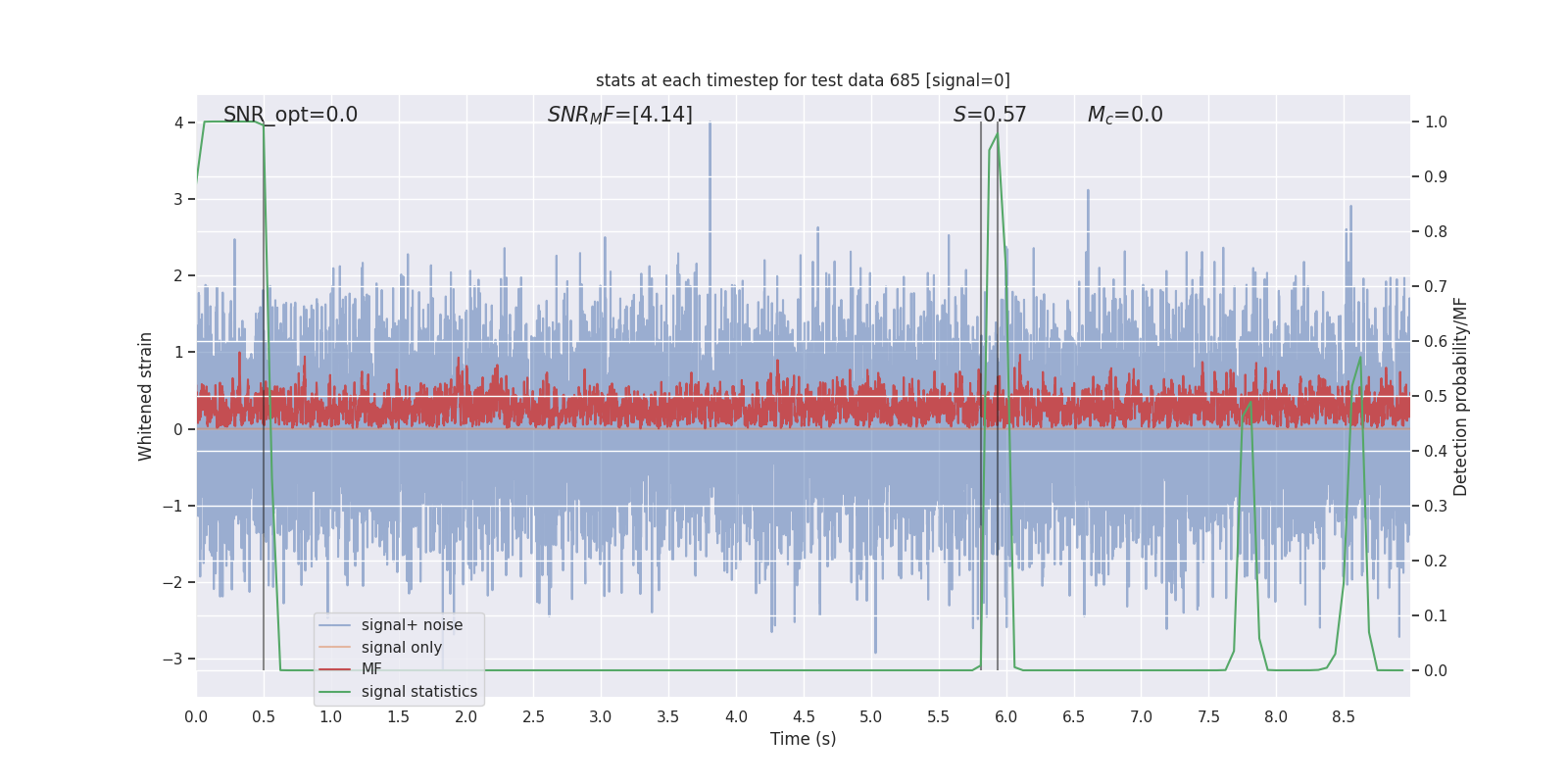 stats at each timestep for test data 685 [signal=0]

SNR_opt=0.0

$SNR_MF$=[4.14]

$S$=0.57

$M_c$=0.0

Whitened strain

4
3
2
1
0
−1
−2
−3

Detection probability/MF

1.0
0.9
0.8
0.7
0.6
0.5
0.4
0.3
0.2
0.1
0.0

signal+ noise
signal only
MF
signal statistics

0.0 0.5 1.0 1.5 2.0 2.5 3.0 3.5 4.0 4.5 5.0 5.5 6.0 6.5 7.0 7.5 8.0 8.5

Time (s)